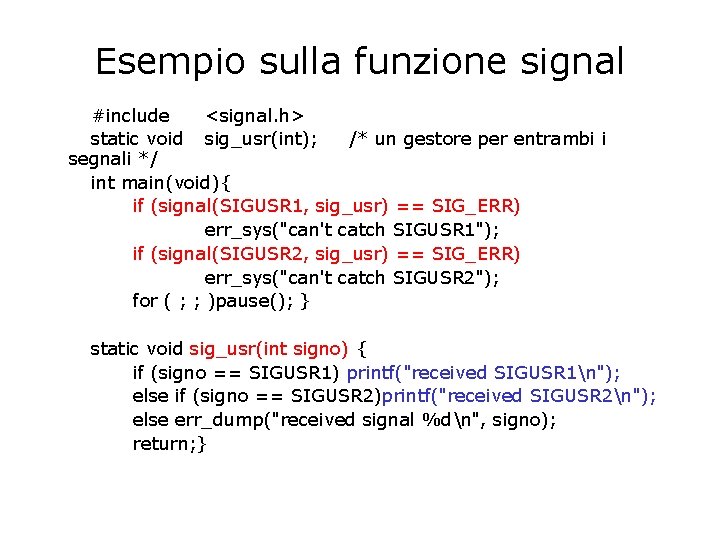 Esempio sulla funzione signal

#include <signal.h>
static void sig_usr(int); /* un gestore per entrambi i segnali */
int main(void){
if (signal(SIGUSR1, sig_usr) == SIG_ERR)
err_sys("can't catch SIGUSR1");
if (signal(SIGUSR2, sig_usr) == SIG_ERR)
err_sys("can't catch SIGUSR2");
for ( ; ; )pause(); }

static void sig_usr(int signo) {
if (signo == SIGUSR1) printf("received SIGUSR1\n");
else if (signo == SIGUSR2)printf("received SIGUSR2\n");
else err_dump("received signal %d\n", signo);
return;}